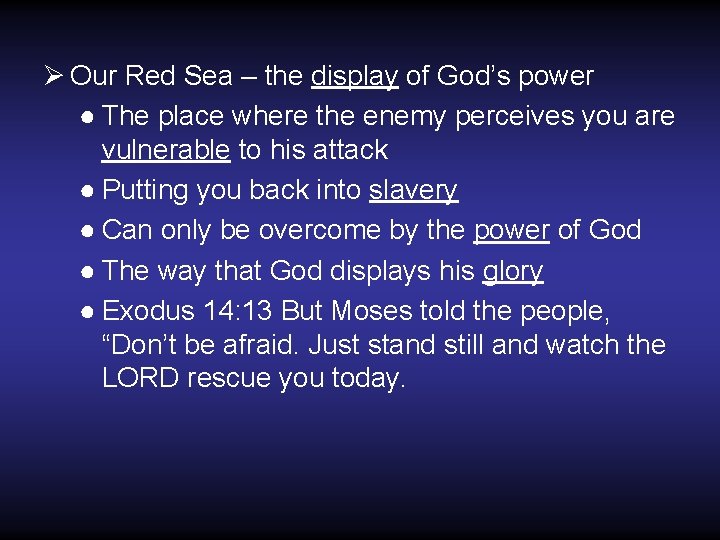 ➢ Our Red Sea – the display of God's power

● The place where the enemy perceives you are vulnerable to his attack

● Putting you back into slavery

● Can only be overcome by the power of God

● The way that God displays his glory

● Exodus 14:13 But Moses told the people, "Don't be afraid. Just stand still and watch the LORD rescue you today.